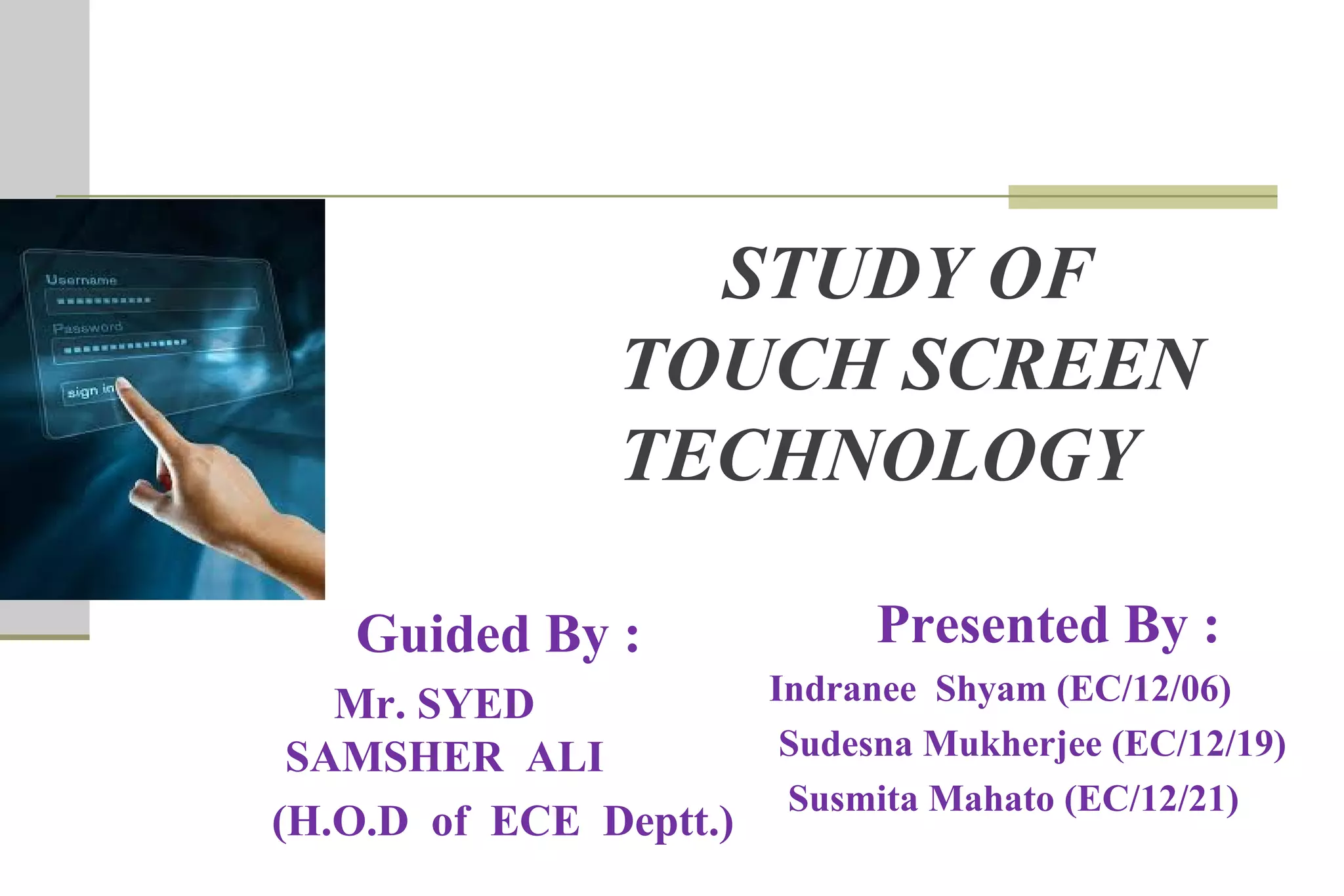 Username

Password

sign in

STUDY OF TOUCH SCREEN TECHNOLOGY

Guided By :

Mr. SYED SAMSHER ALI (H.O.D of ECE Deptt.)

Presented By :

Indranee Shyam (EC/12/06)
Sudesna Mukherjee (EC/12/19)
Susmita Mahato (EC/12/21)